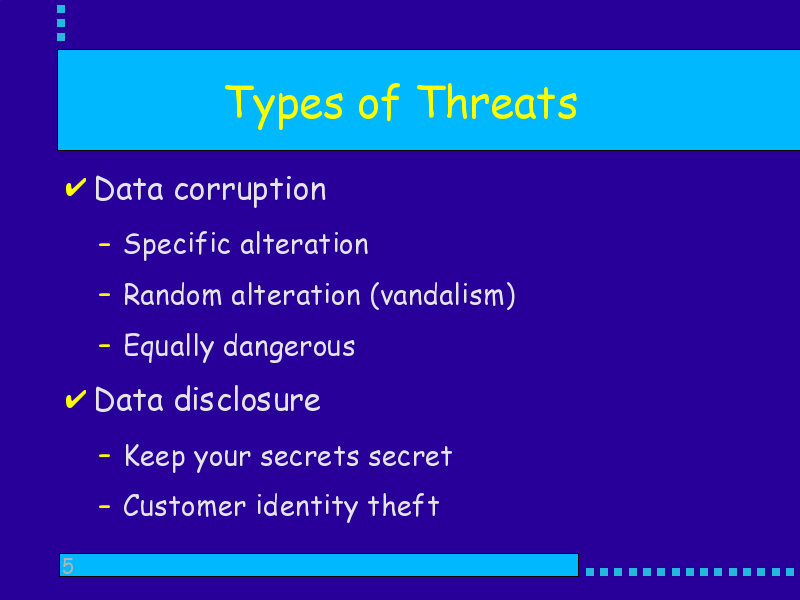 Types of Threats

✔ Data corruption

– Specific alteration

– Random alteration (vandalism)

– Equally dangerous

✔ Data disclosure

– Keep your secrets secret

– Customer identity theft

5